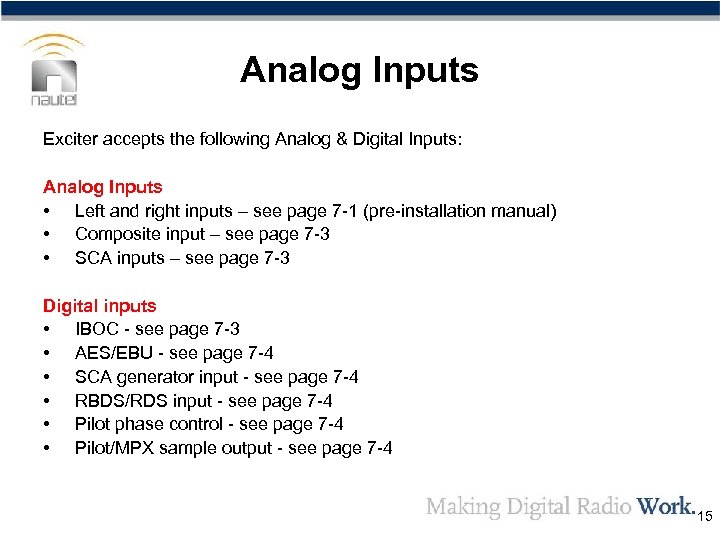 nautel

Analog Inputs

Exciter accepts the following Analog & Digital Inputs:

Analog Inputs
• Left and right inputs – see page 7-1 (pre-installation manual)
• Composite input – see page 7-3
• SCA inputs – see page 7-3

Digital inputs
• IBOC - see page 7-3
• AES/EBU - see page 7-4
• SCA generator input - see page 7-4
• RBDS/RDS input - see page 7-4
• Pilot phase control - see page 7-4
• Pilot/MPX sample output - see page 7-4

Making Digital Radio Work.

15